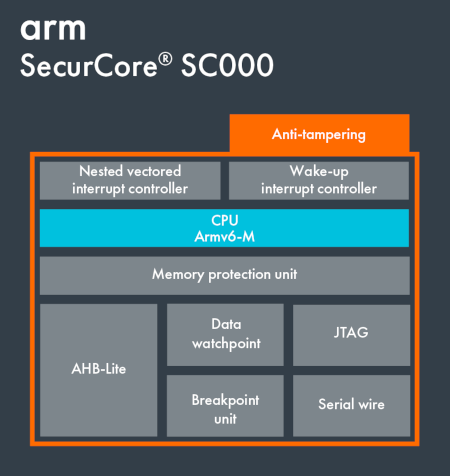 arm
SecurCore® SC000

Anti-tampering

Nested vectored interrupt controller

Wake-up interrupt controller

CPU
Armv6-M

Memory protection unit

AHB-Lite

Data watchpoint

JTAG

Breakpoint unit

Serial wire